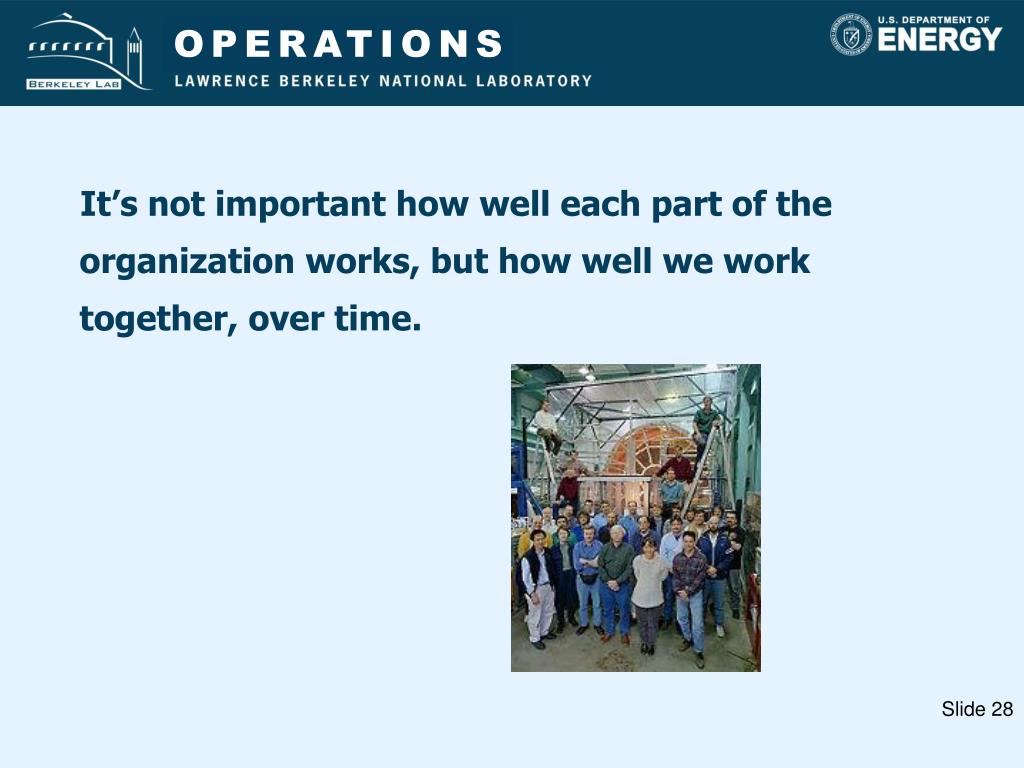 BERKELEY LAB

OPERATIONS

LAWRENCE BERKELEY NATIONAL LABORATORY

U.S. DEPARTMENT OF ENERGY

It’s not important how well each part of the organization works, but how well we work together, over time.

Slide 28